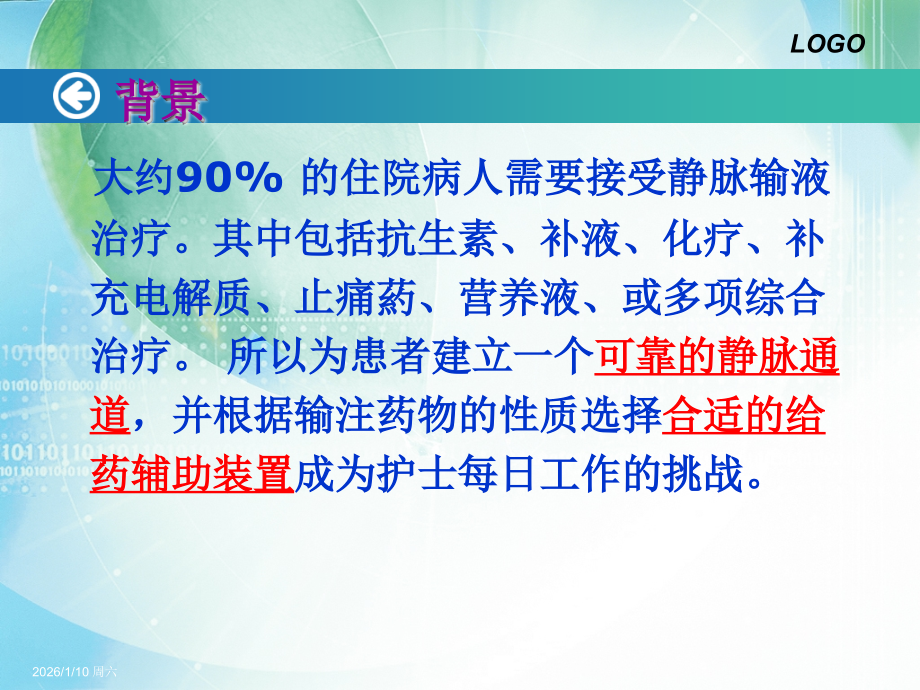 LOGO

背景

大约90% 的住院病人需要接受静脉输液治疗。其中包括抗生素、补液、化疗、补充电解质、止痛药、营养液、或多项综合治疗。 所以为患者建立一个可靠的静脉通道，并根据输注药物的性质选择合适的给药辅助装置成为护士每日工作的挑战。

2026/1/10 周六